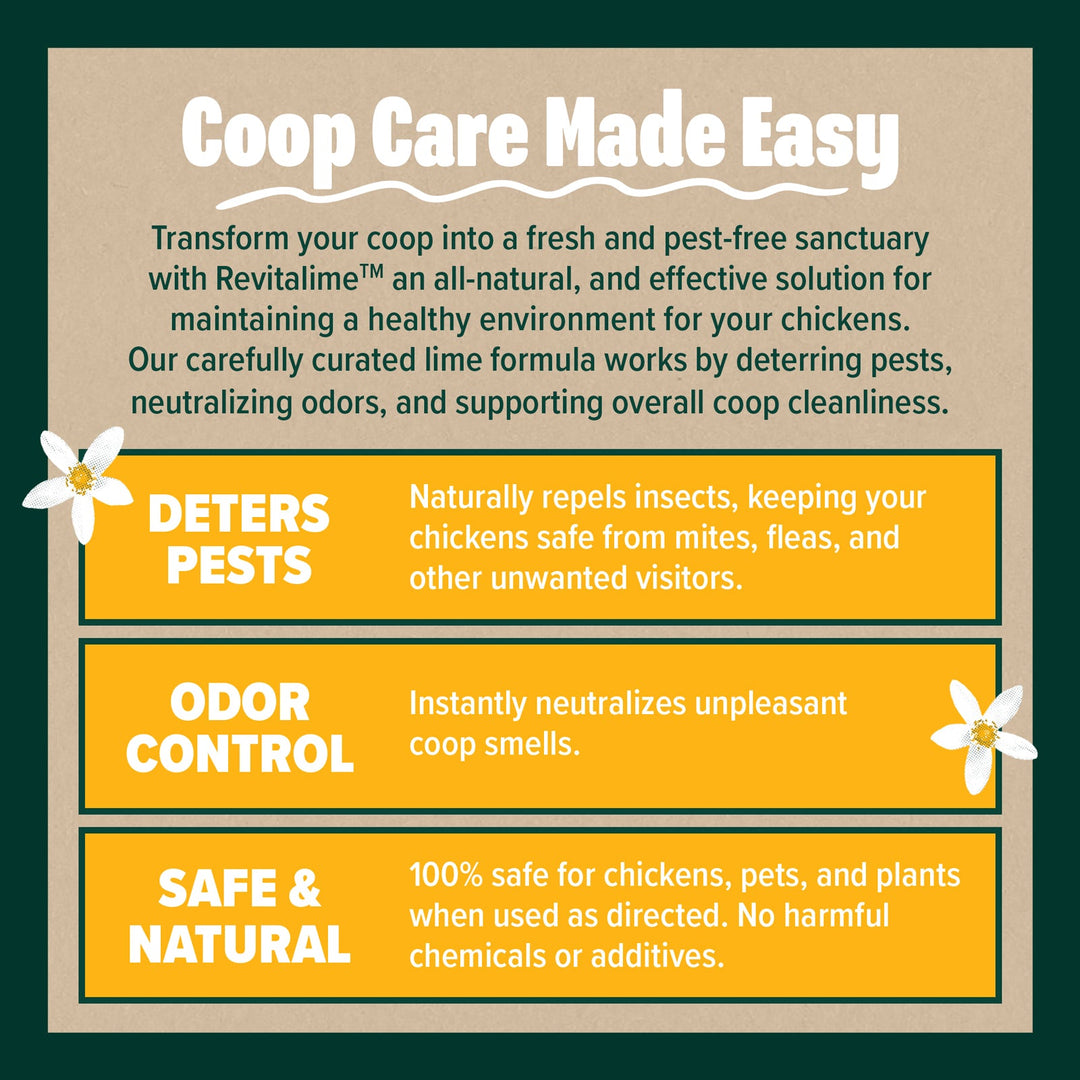 Coop Care Made Easy

Transform your coop into a fresh and pest-free sanctuary with Revitalime™ an all-natural, and effective solution for maintaining a healthy environment for your chickens. Our carefully curated lime formula works by deterring pests, neutralizing odors, and supporting overall coop cleanliness.

DETERS PESTS

Naturally repels insects, keeping your chickens safe from mites, fleas, and other unwanted visitors.

ODOR CONTROL

Instantly neutralizes unpleasant coop smells.

SAFE & NATURAL

100% safe for chickens, pets, and plants when used as directed. No harmful chemicals or additives.